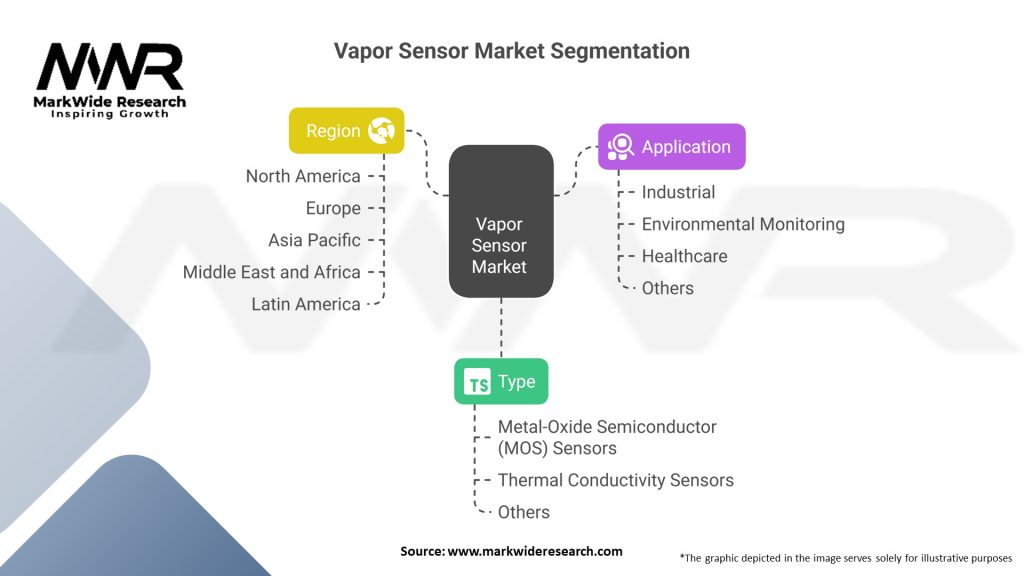 MWR
MarkWide Research
Inspiring Growth

Vapor Sensor Market Segmentation

Region
North America
Europe
Asia Pacific
Middle East and Africa
Latin America

Vapor Sensor Market

Application
Industrial
Environmental Monitoring
Healthcare
Others

TS Type
Metal-Oxide Semiconductor (MOS) Sensors
Thermal Conductivity Sensors
Others

Source: www.markwideresearch.com

*The graphic depicted in the image serves solely for illustrative purposes